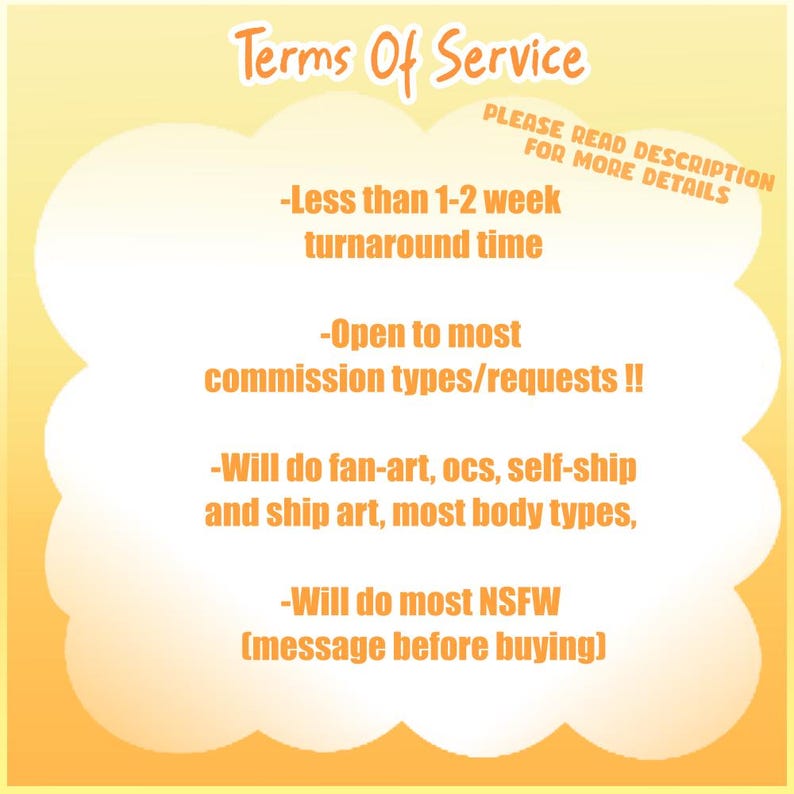 Terms Of Service

PLEASE READ DESCRIPTION
FOR MORE DETAILS

-Less than 1-2 week turnaround time

-Open to most commission types/requests !!

-Will do fan-art, ocs, self-ship and ship art, most body types,

-Will do most NSFW (message before buying)